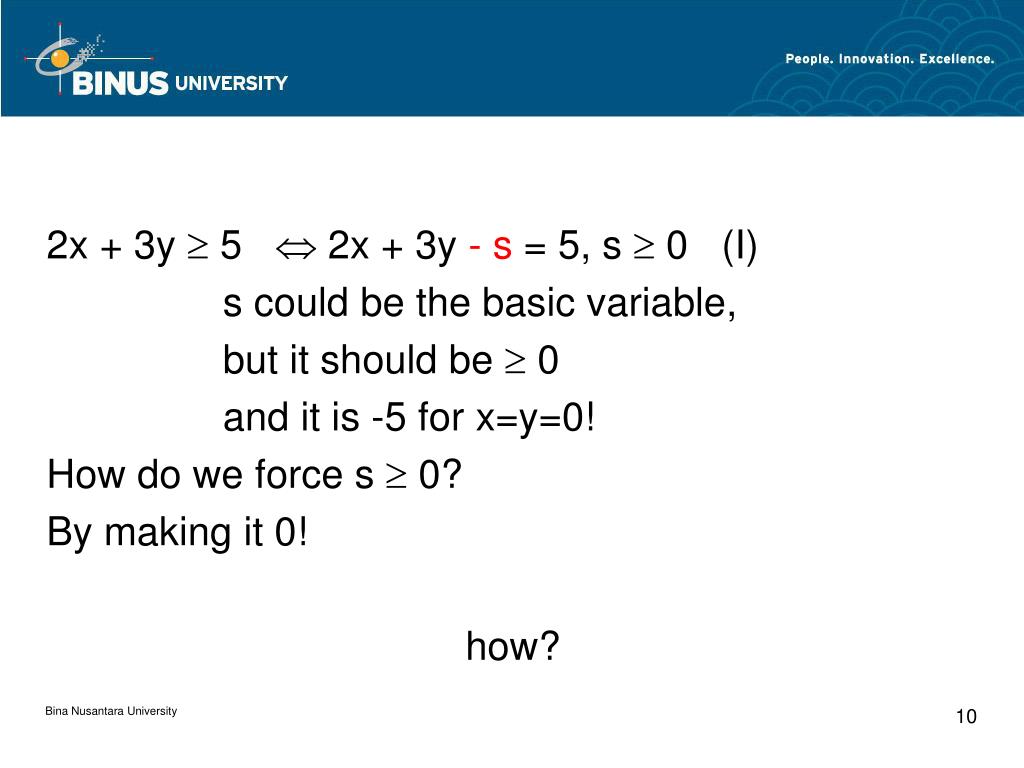 BINUS UNIVERSITY

People. Innovation. Excellence.

$2x + 3y \geq 5 \Leftrightarrow 2x + 3y - s = 5, s \geq 0$ (I)

s could be the basic variable,

but it should be $\geq 0$

and it is -5 for x=y=0!

How do we force s $\geq$ 0?

By making it 0!

how?

Bina Nusantara University

10